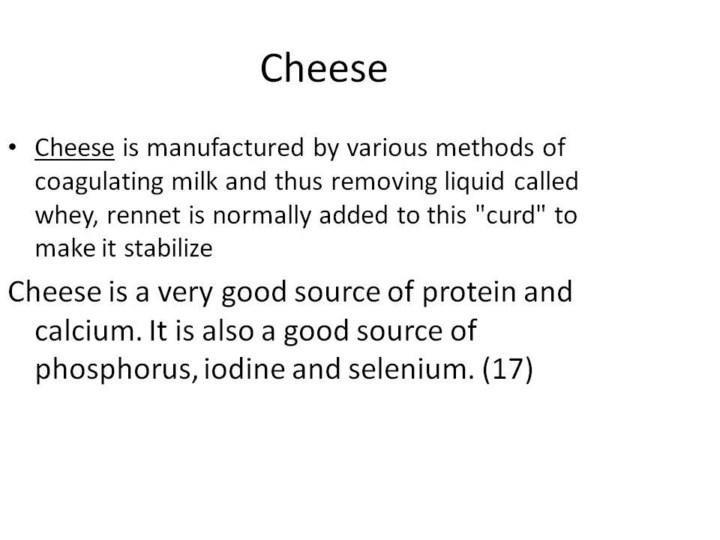 Cheese

• Cheese is manufactured by various methods of coagulating milk and thus removing liquid called whey, rennet is normally added to this "curd" to make it stabilize

Cheese is a very good source of protein and calcium. It is also a good source of phosphorus, iodine and selenium. (17)